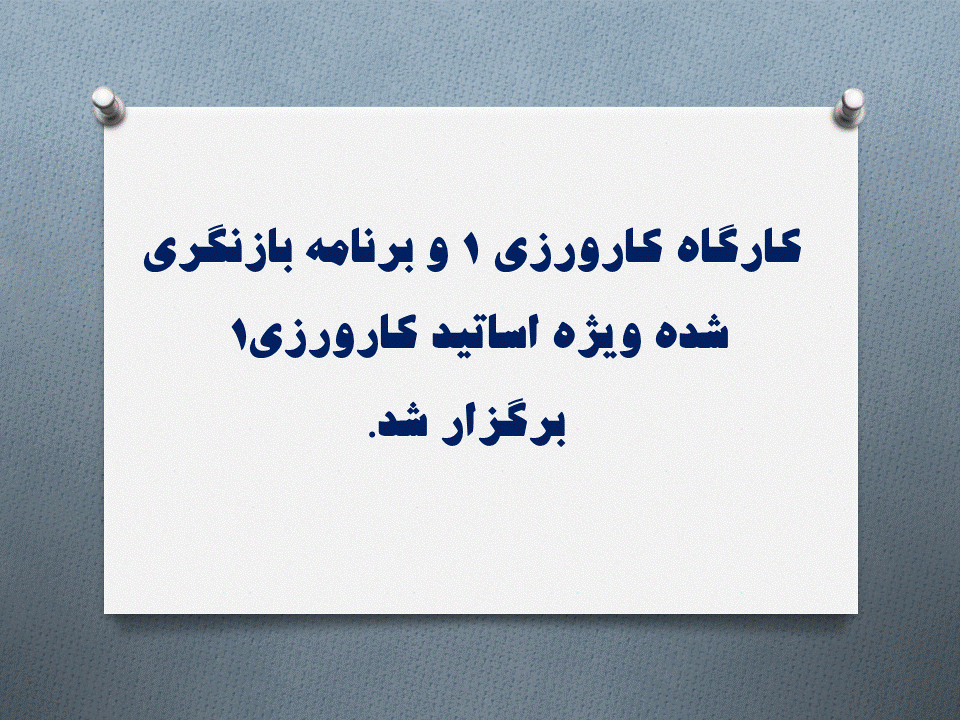 کارگاه کارورزی ۱ و برنامه بازنگری شده ویژه اساتید کارورزی۱ برگزار شد.